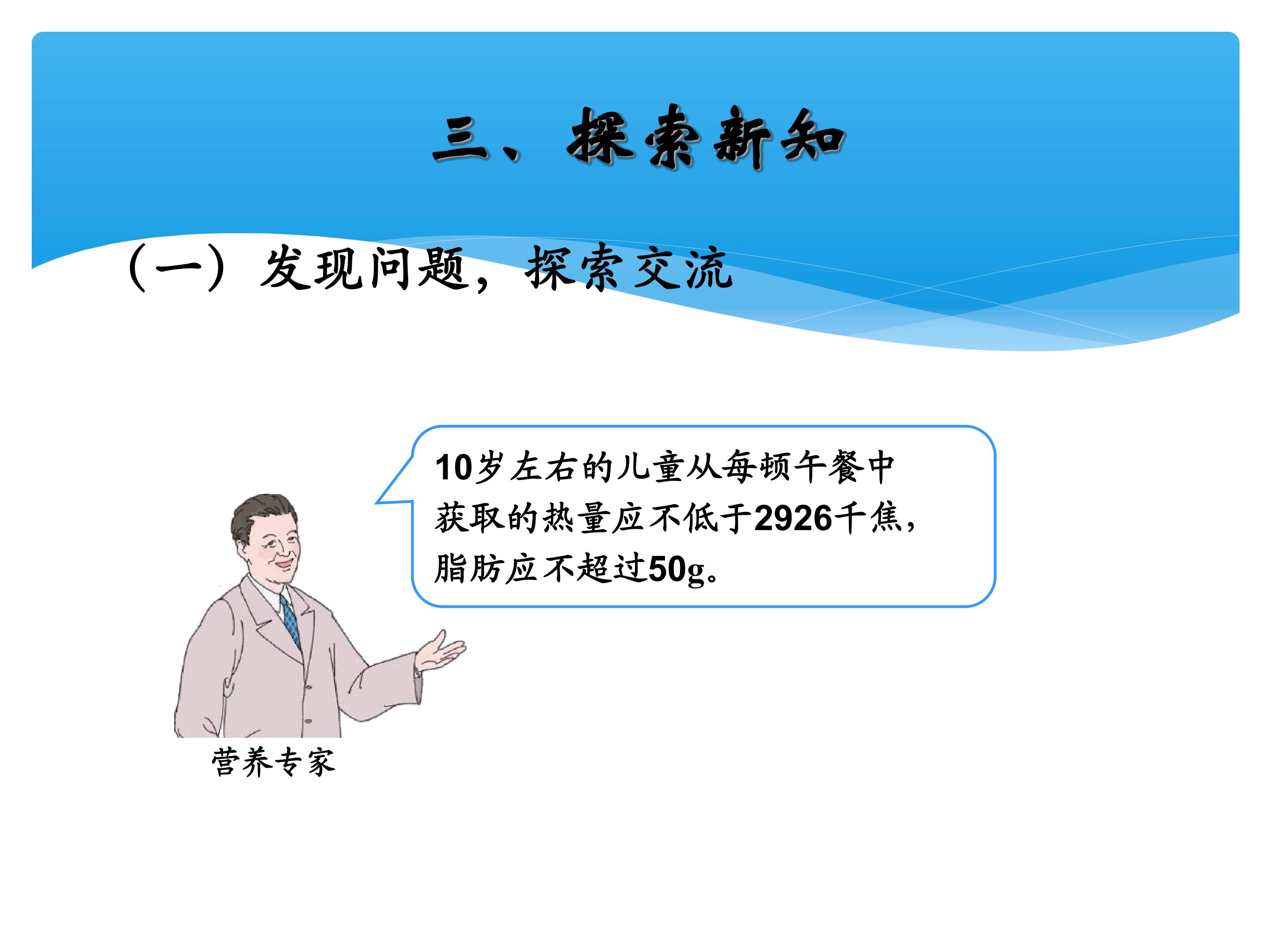 三、探索新知

（一）发现问题，探索交流

10岁左右的儿童从每顿午餐中获取的热量应不低于2926千焦，脂肪应不超过50g。

营养专家